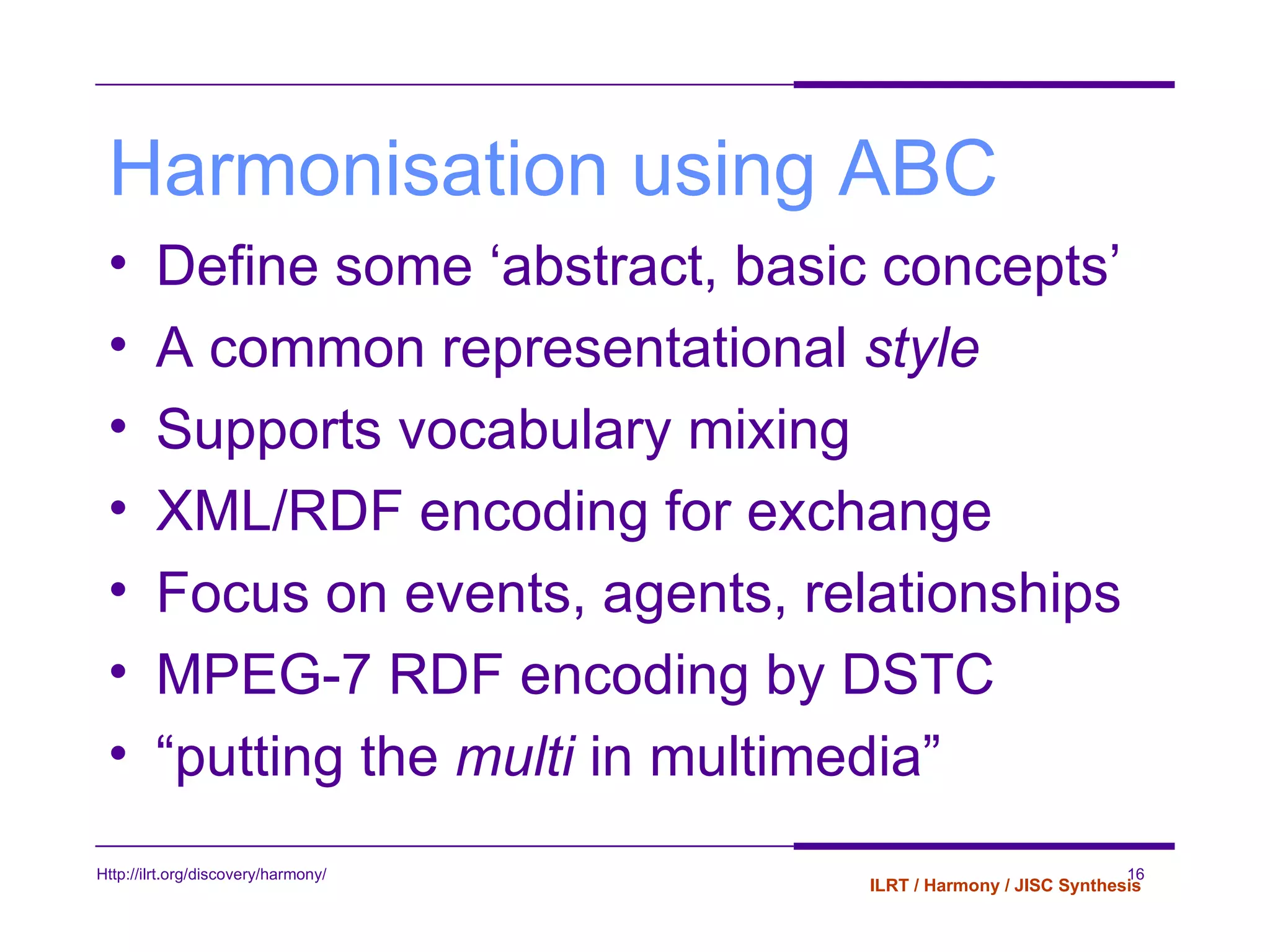 Harmonisation using ABC

• Define some ‘abstract, basic concepts’
• A common representational style
• Supports vocabulary mixing
• XML/RDF encoding for exchange
• Focus on events, agents, relationships
• MPEG-7 RDF encoding by DSTC
• “putting the multi in multimedia”

Http://ilrt.org/discovery/harmony/

16

ILRT / Harmony / JISC Synthesis